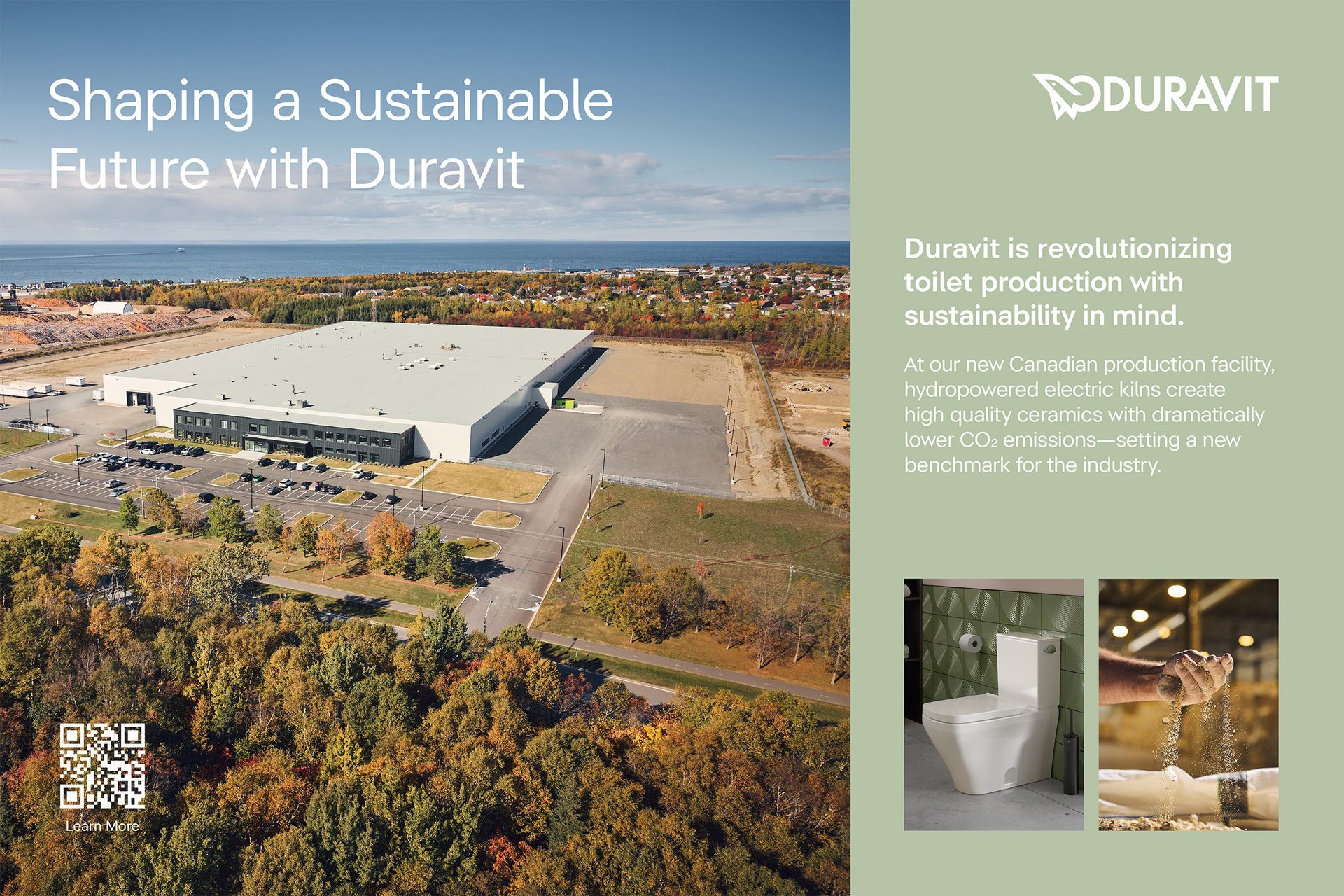 Shaping a Sustainable Future with Duravit

Learn More

DURAVIT

Duravit is revolutionizing toilet production with sustainability in mind.

At our new Canadian production facility, hydropowered electric kilns create high quality ceramics with dramatically lower $CO_2$ emissions—setting a new benchmark for the industry.